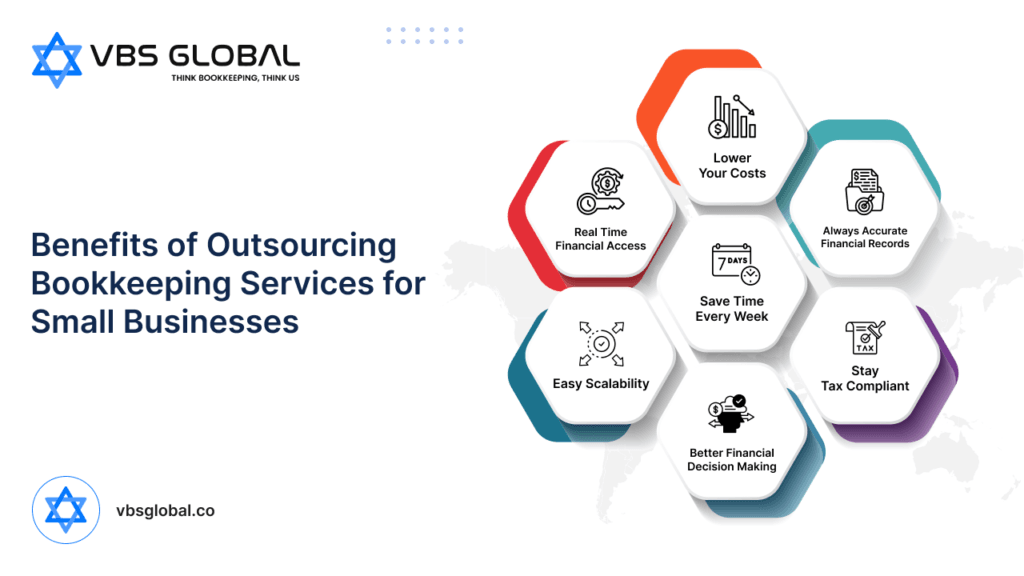 VBS GLOBAL
THINK BOOKKEEPING, THINK US

Benefits of Outsourcing Bookkeeping Services for Small Businesses

Lower Your Costs

Real Time Financial Access

Always Accurate Financial Records

7 DAYS

Save Time Every Week

Easy Scalability

TAX

Stay Tax Compliant

Better Financial Decision Making

vbsglobal.co